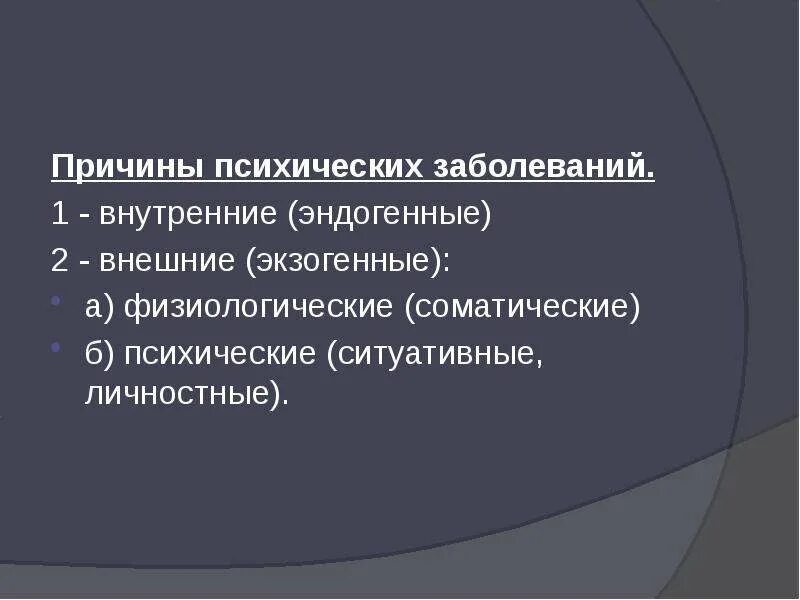 Причины психических заболеваний.

1 - внутренние (эндогенные)

2 - внешние (экзогенные):

а) физиологические (соматические)

б) психические (ситуативные, личностные).